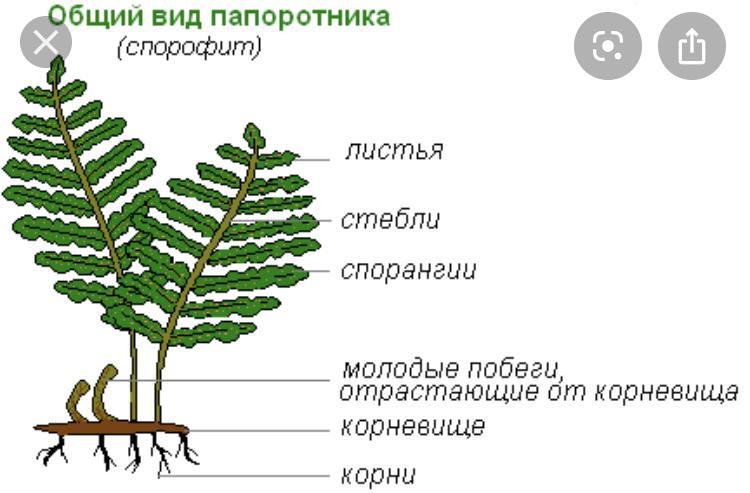 Общий вид папоротника
(спорофит)

листья
стебли
спорангии
молодые побеги, отрастающие от корневища
корневище
корни